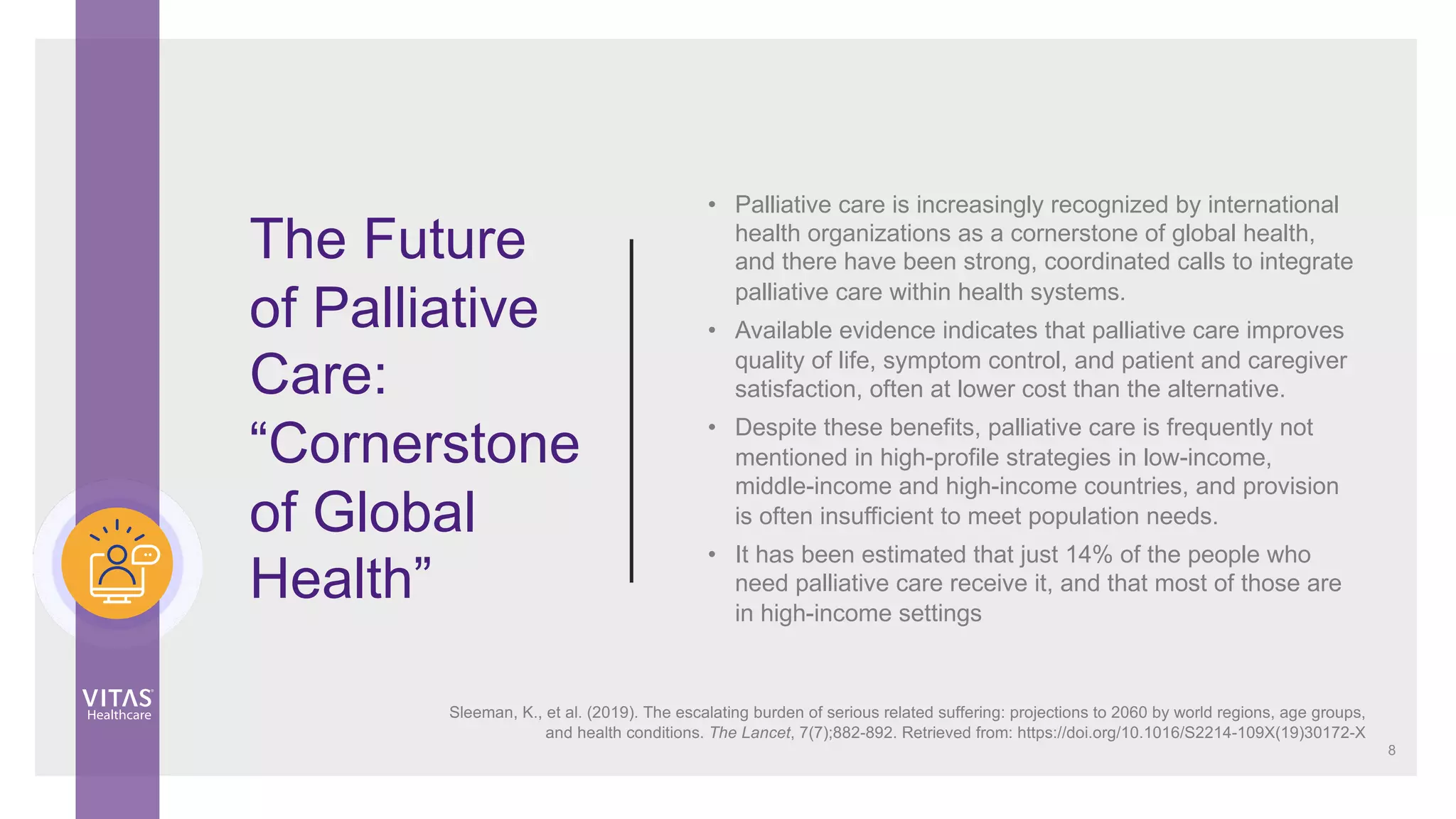 The Future of Palliative Care: “Cornerstone of Global Health”

• Palliative care is increasingly recognized by international health organizations as a cornerstone of global health, and there have been strong, coordinated calls to integrate palliative care within health systems.

• Available evidence indicates that palliative care improves quality of life, symptom control, and patient and caregiver satisfaction, often at lower cost than the alternative.

• Despite these benefits, palliative care is frequently not mentioned in high-profile strategies in low-income, middle-income and high-income countries, and provision is often insufficient to meet population needs.

• It has been estimated that just 14% of the people who need palliative care receive it, and that most of those are in high-income settings

VITAS Healthcare

Sleeman, K., et al. (2019). The escalating burden of serious related suffering: projections to 2060 by world regions, age groups, and health conditions. The Lancet, 7(7);882-892. Retrieved from: https://doi.org/10.1016/S2214-109X(19)30172-X

8